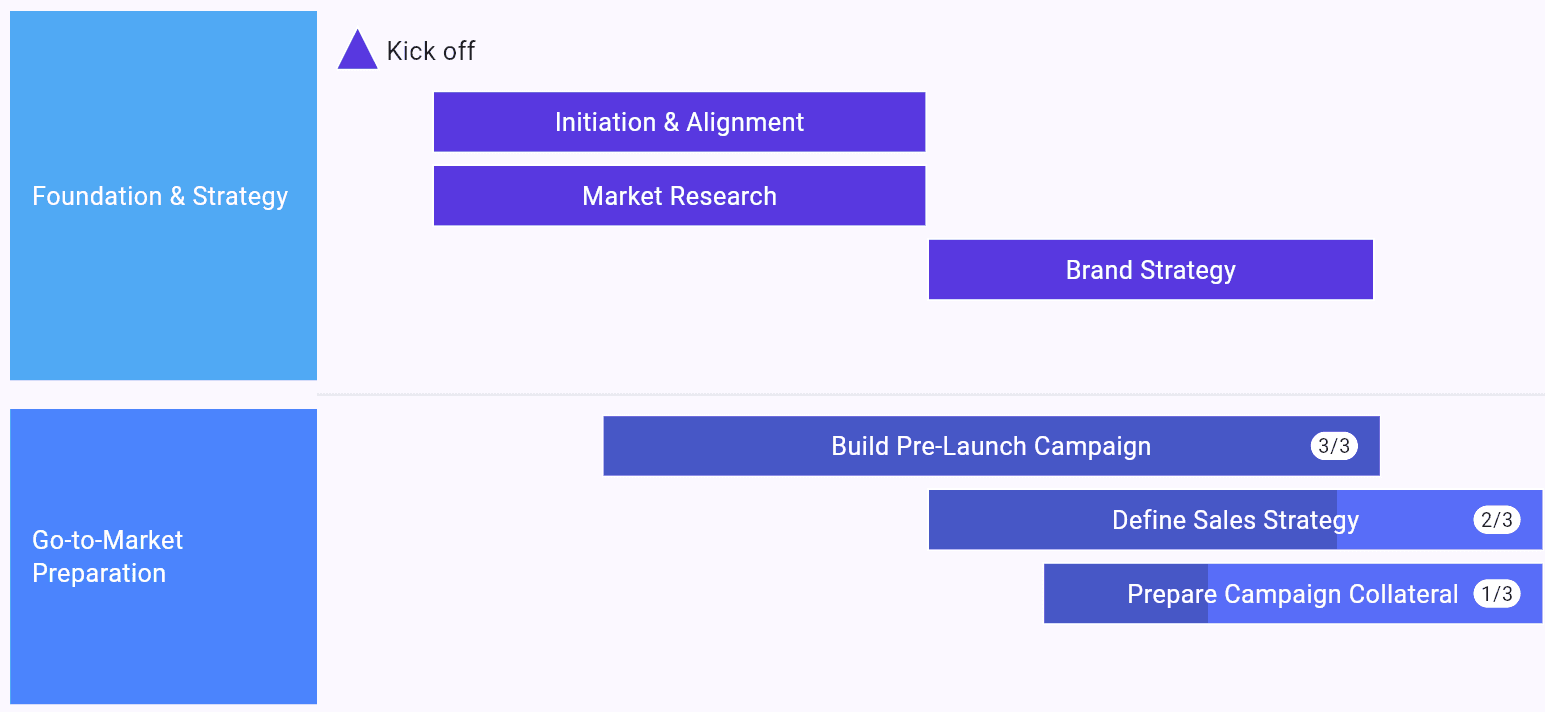 Foundation & Strategy

Kick off

Initiation & Alignment

Market Research

Brand Strategy

Go-to-Market Preparation

Build Pre-Launch Campaign 3/3

Define Sales Strategy 2/3

Prepare Campaign Collateral 1/3